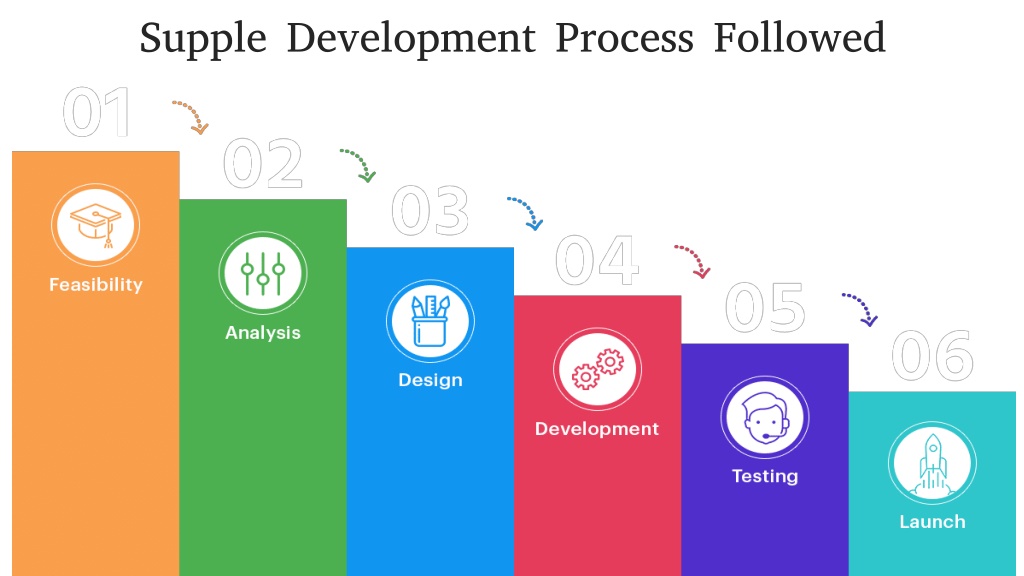 Supple Development Process Followed

01

Feasibility

02

Analysis

03

Design

04

Development

05

Testing

06

Launch